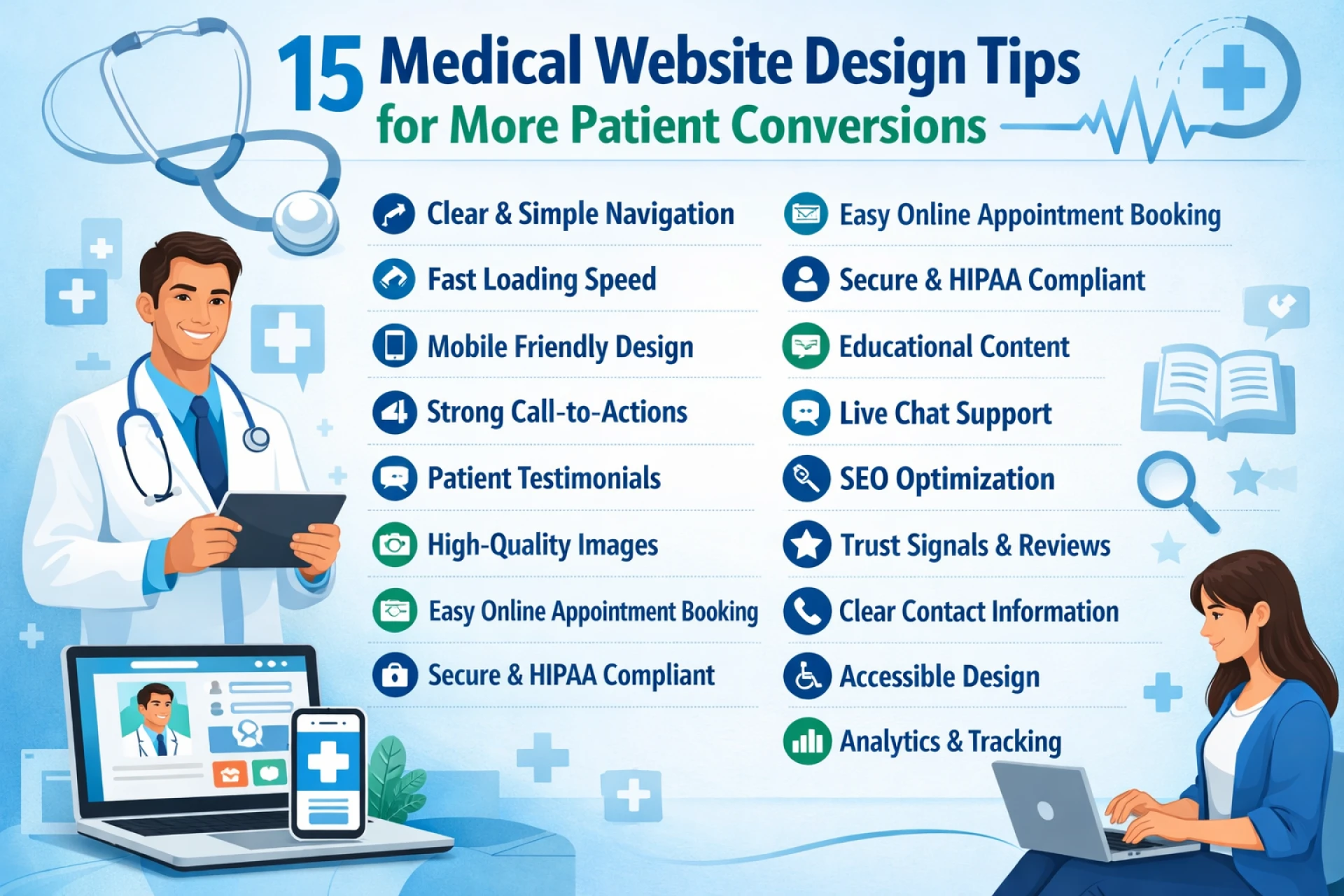 15 Medical Website Design Tips
for More Patient Conversions

Clear & Simple Navigation
Fast Loading Speed
Mobile Friendly Design
Strong Call-to-Actions
Patient Testimonials
High-Quality Images
Easy Online Appointment Booking
Secure & HIPAA Compliant

Easy Online Appointment Booking
Secure & HIPAA Compliant
Educational Content
Live Chat Support
SEO Optimization
Trust Signals & Reviews
Clear Contact Information
Accessible Design
Analytics & Tracking